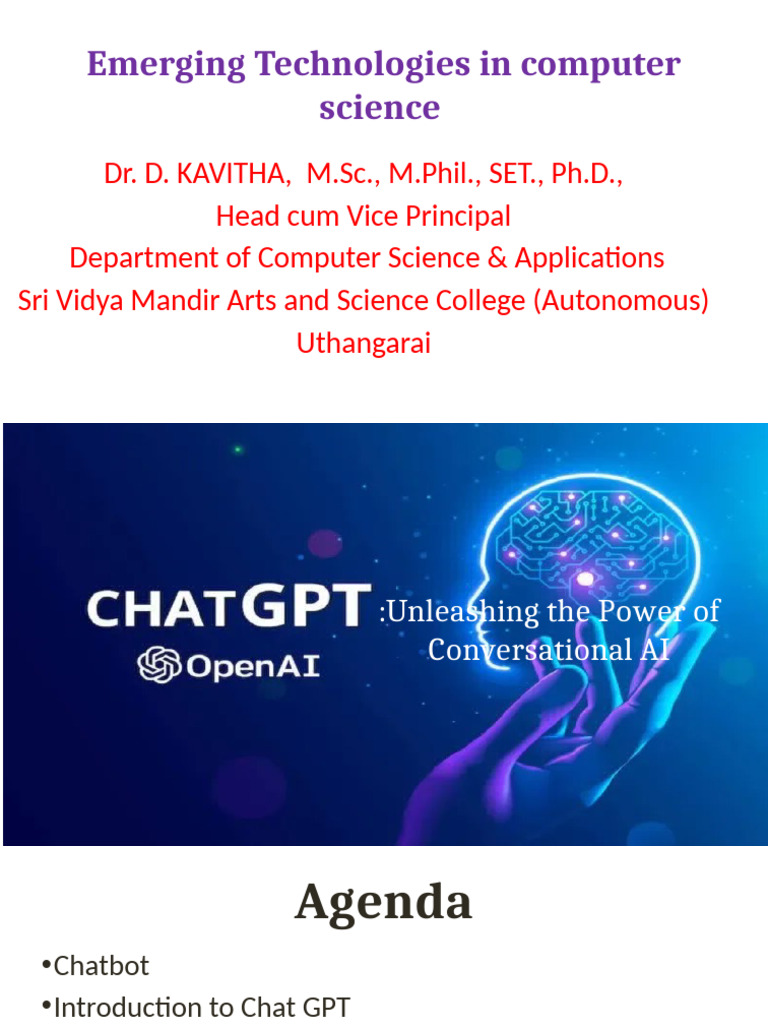 Emerging Technologies in computer science

Dr. D. KAVITHA, M.Sc., M.Phil., SET., Ph.D.,
Head cum Vice Principal
Department of Computer Science & Applications
Sri Vidya Mandir Arts and Science College (Autonomous)
Uthangarai

CHATGPT
OpenAI
:Unleashing the Power of Conversational AI

Agenda

•Chatbot
•Introduction to Chat GPT